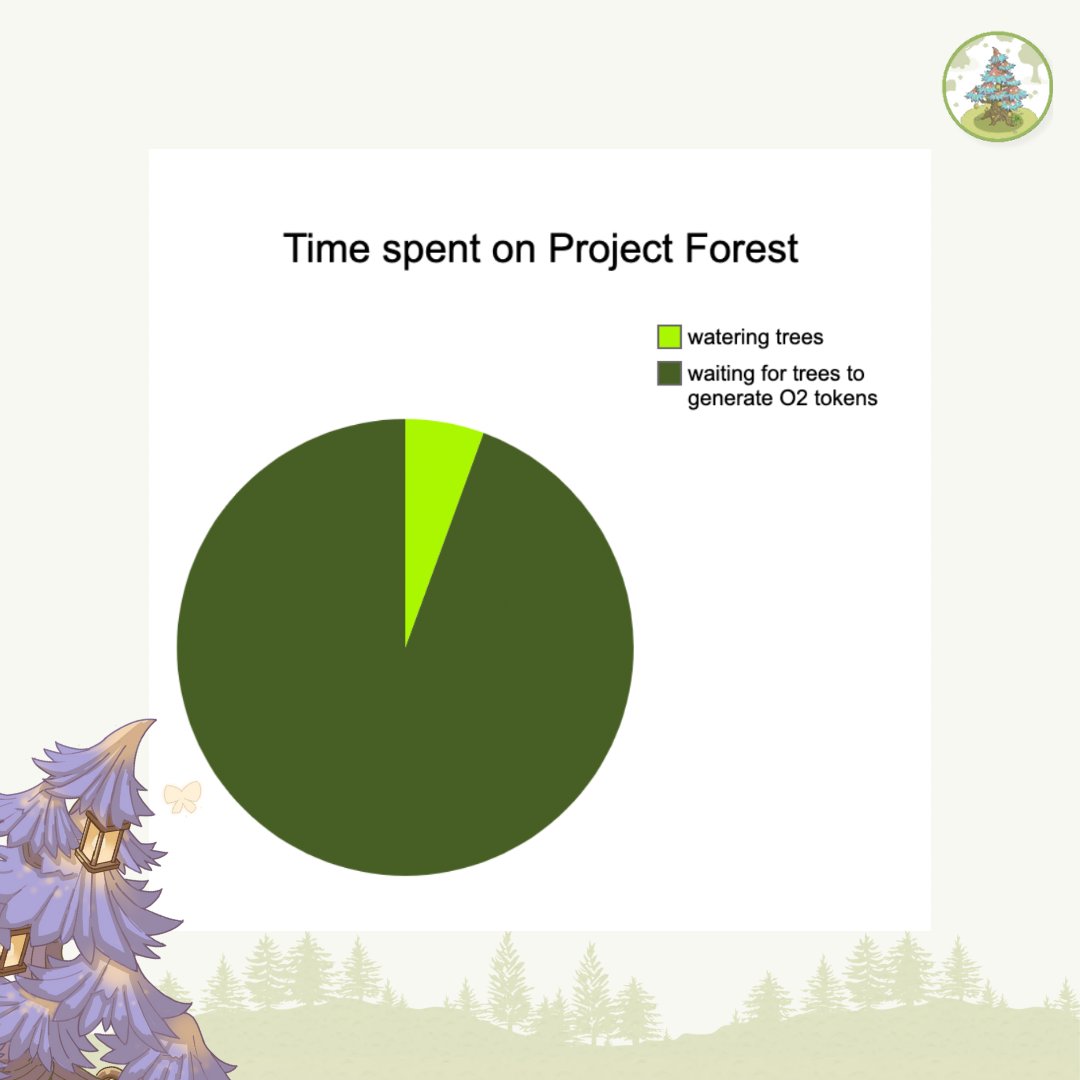 Time spent on Project Forest

watering trees

waiting for trees to generate O2 tokens